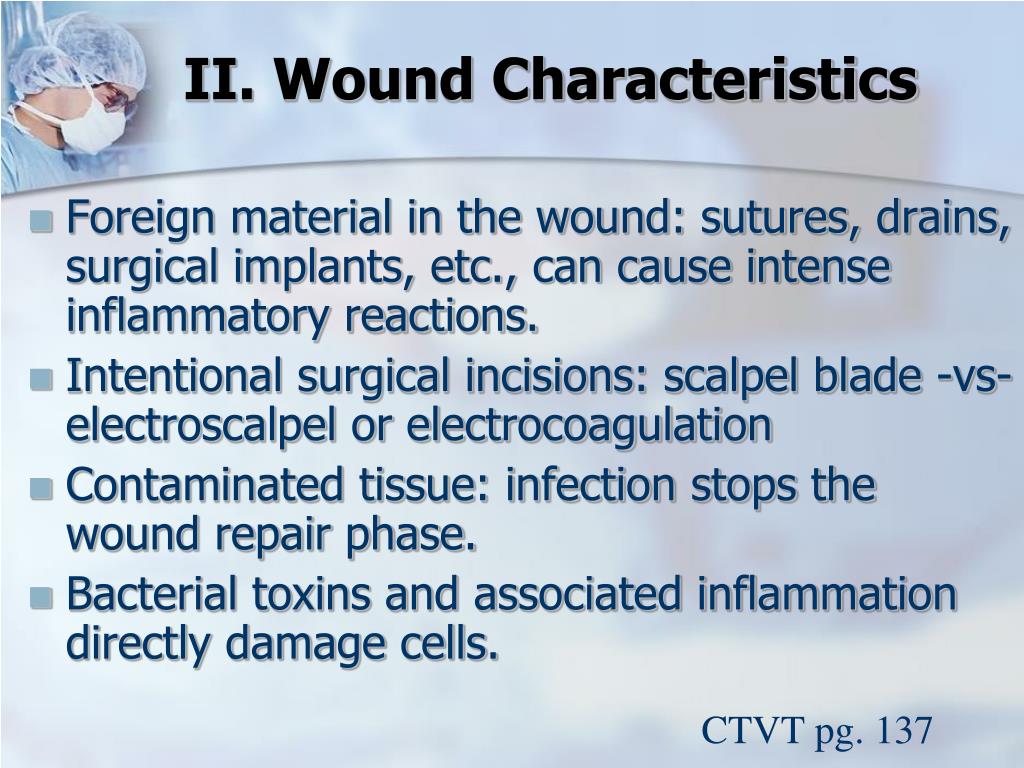 II. Wound Characteristics

Foreign material in the wound: sutures, drains, surgical implants, etc., can cause intense inflammatory reactions.

Intentional surgical incisions: scalpel blade -vs- electroscalpel or electrocoagulation

Contaminated tissue: infection stops the wound repair phase.

Bacterial toxins and associated inflammation directly damage cells.

CTVT pg. 137